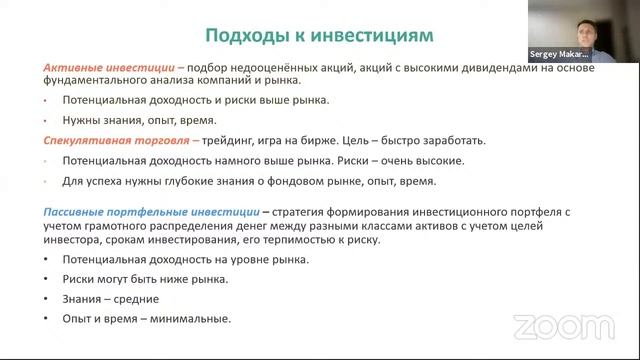 Подходы к инвестициям

Sergey Makar...

Активные инвестиции – подбор недооценённых акций, акций с высокими дивидендами на основе фундаментального анализа компаний и рынка.

• Потенциальная доходность и риски выше рынка.

• Нужны знания, опыт, время.

Спекулятивная торговля – трейдинг, игра на бирже. Цель – быстро заработать.

• Потенциальная доходность намного выше рынка. Риски – очень высокие.

• Для успеха нужны глубокие знания о фондовом рынке, опыт, время.

Пассивные портфельные инвестиции – стратегия формирования инвестиционного портфеля с учетом грамотного распределения денег между разными классами активов с учетом целей инвестора, срокам инвестирования, его терпимостью к риску.

• Потенциальная доходность на уровне рынка.

• Риски могут быть ниже рынка.

• Знания – средние

• Опыт и время – минимальные.

zoom